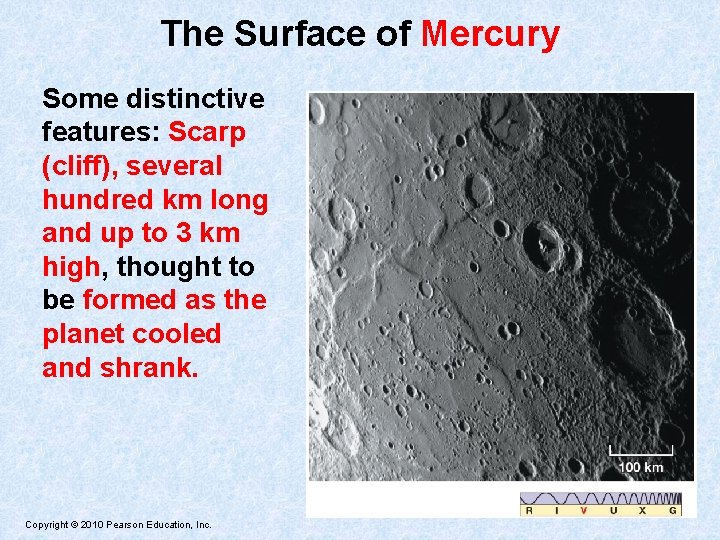 The Surface of Mercury

Some distinctive features: Scarp (cliff), several hundred km long and up to 3 km high, thought to be formed as the planet cooled and shrank.

100 km

R I V U X G

Copyright © 2010 Pearson Education, Inc.